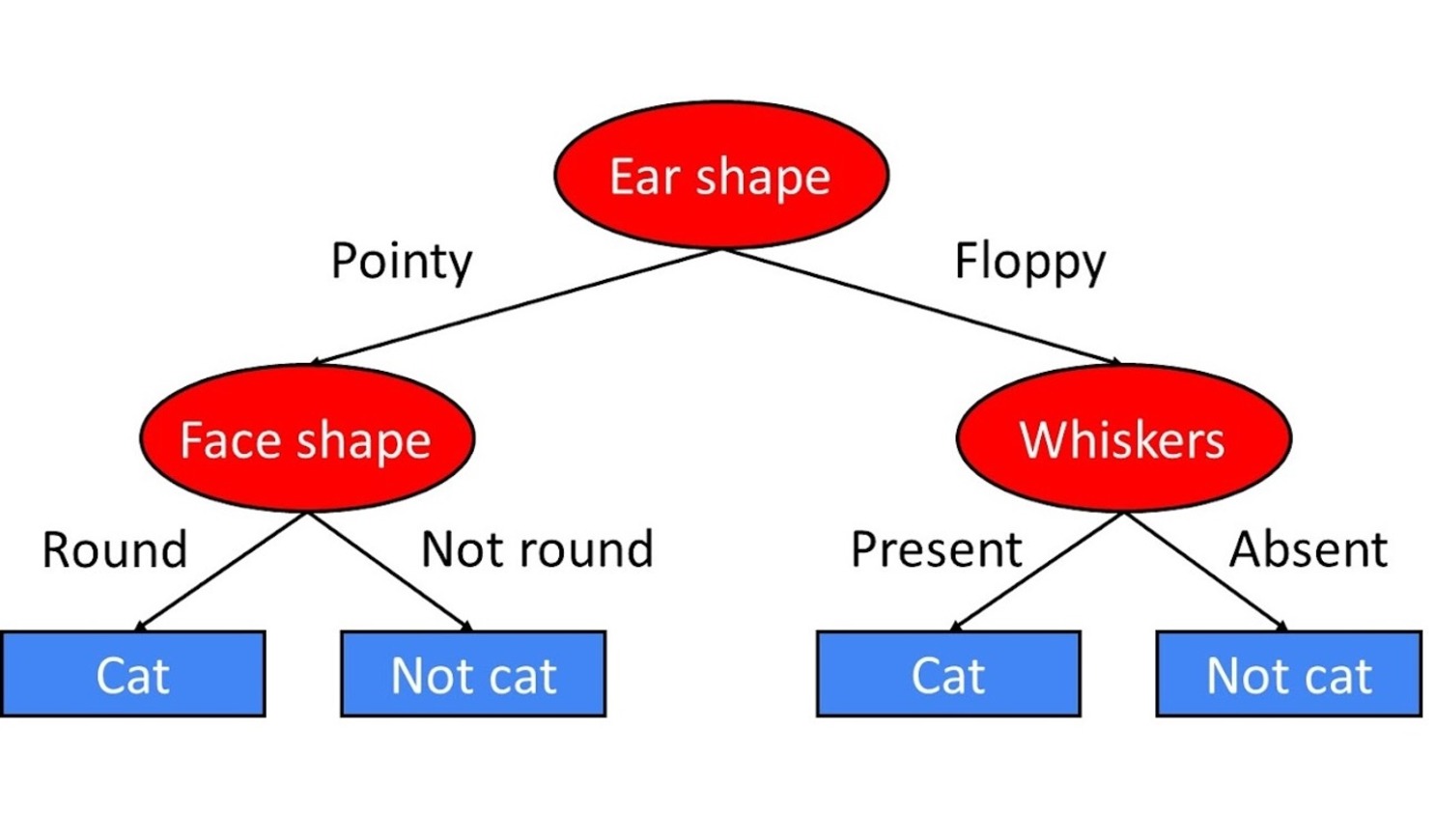 Ear shape

Pointy

Floppy

Face shape

Whiskers

Round

Not round

Present

Absent

Cat

Not cat

Cat

Not cat